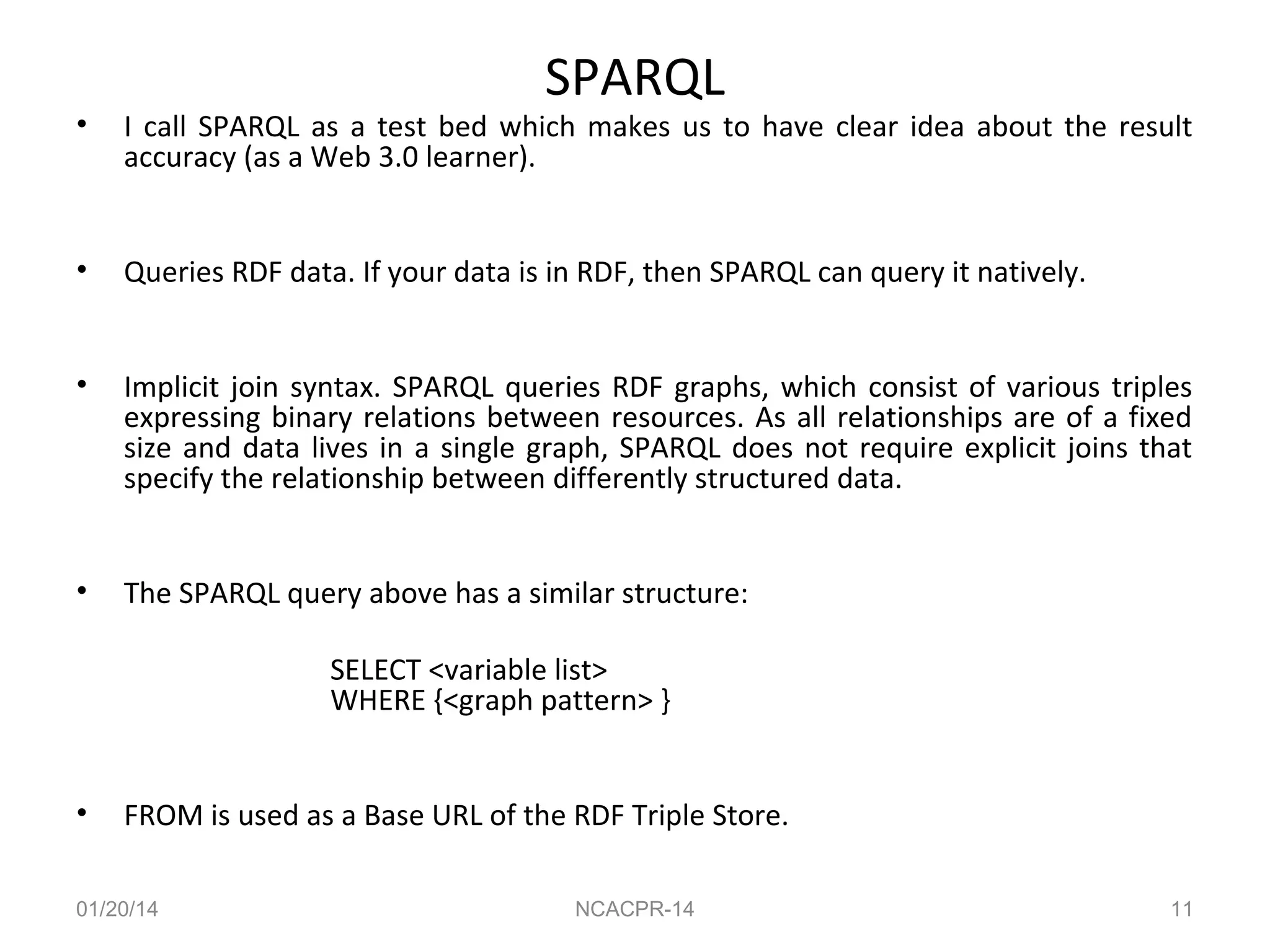 SPARQL

• I call SPARQL as a test bed which makes us to have clear idea about the result accuracy (as a Web 3.0 learner).

• Queries RDF data. If your data is in RDF, then SPARQL can query it natively.

• Implicit join syntax. SPARQL queries RDF graphs, which consist of various triples expressing binary relations between resources. As all relationships are of a fixed size and data lives in a single graph, SPARQL does not require explicit joins that specify the relationship between differently structured data.

• The SPARQL query above has a similar structure:

SELECT <variable list>
WHERE {<graph pattern> }

• FROM is used as a Base URL of the RDF Triple Store.

01/20/14
NCACPR-14
11